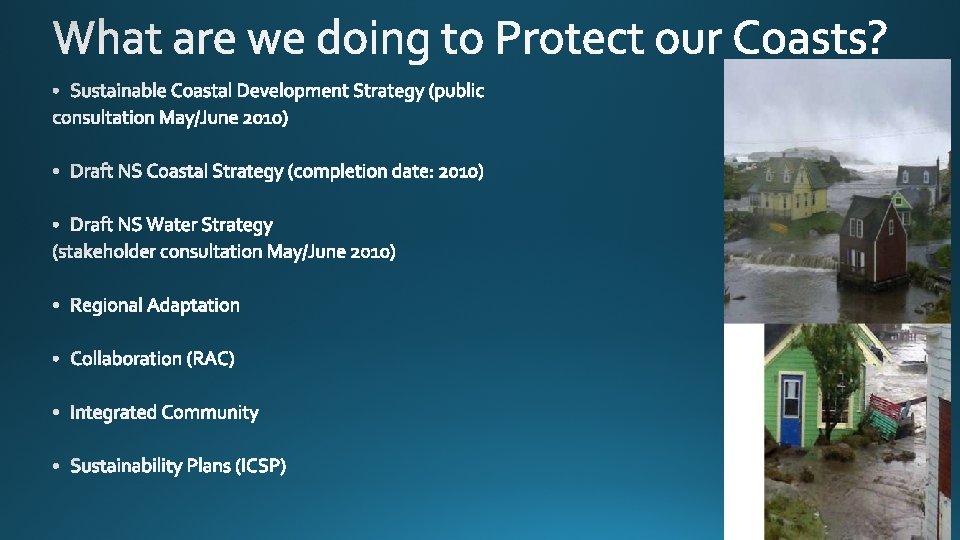 What are we doing to Protect our Coasts?

• Sustainable Coastal Development Strategy (public consultation May/June 2010)

• Draft NS Coastal Strategy (completion date: 2010)

• Draft NS Water Strategy (stakeholder consultation May/June 2010)

• Regional Adaptation

• Collaboration (RAC)

• Integrated Community

• Sustainability Plans (ICSP)